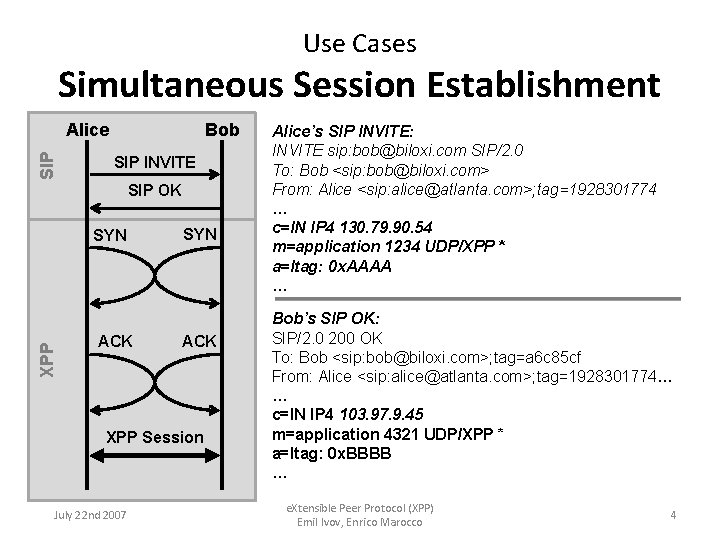 Use Cases
Simultaneous Session Establishment

SIP
XPP
Alice
Bob
SIP INVITE
SIP OK
SYN
SYN
ACK
ACK
XPP Session

Alice's SIP INVITE:
INVITE sip:bob@biloxi.com SIP/2.0
To: Bob <sip:bob@biloxi.com>
From: Alice <sip:alice@atlanta.com>;tag=1928301774
...
c=IN IP4 130.79.90.54
m=application 1234 UDP/XPP *
a=ltag: 0xAAAA
...

Bob's SIP OK:
SIP/2.0 200 OK
To: Bob <sip:bob@biloxi.com>;tag=a6c85cf
From: Alice <sip:alice@atlanta.com>;tag=1928301774...
...
c=IN IP4 103.97.9.45
m=application 4321 UDP/XPP *
a=ltag: 0xBBBB
...

July 22nd 2007
eXtensible Peer Protocol (XPP)
Emil Ivov, Enrico Marocco
4